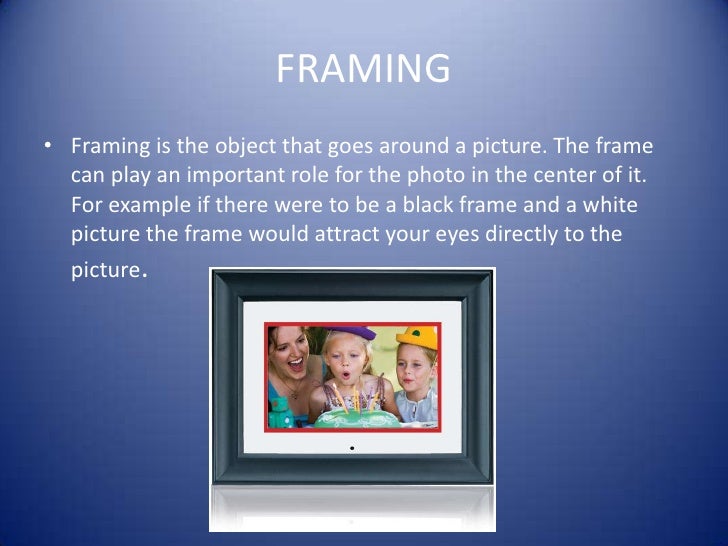 FRAMING

• Framing is the object that goes around a picture. The frame can play an important role for the photo in the center of it. For example if there were to be a black frame and a white picture the frame would attract your eyes directly to the picture.